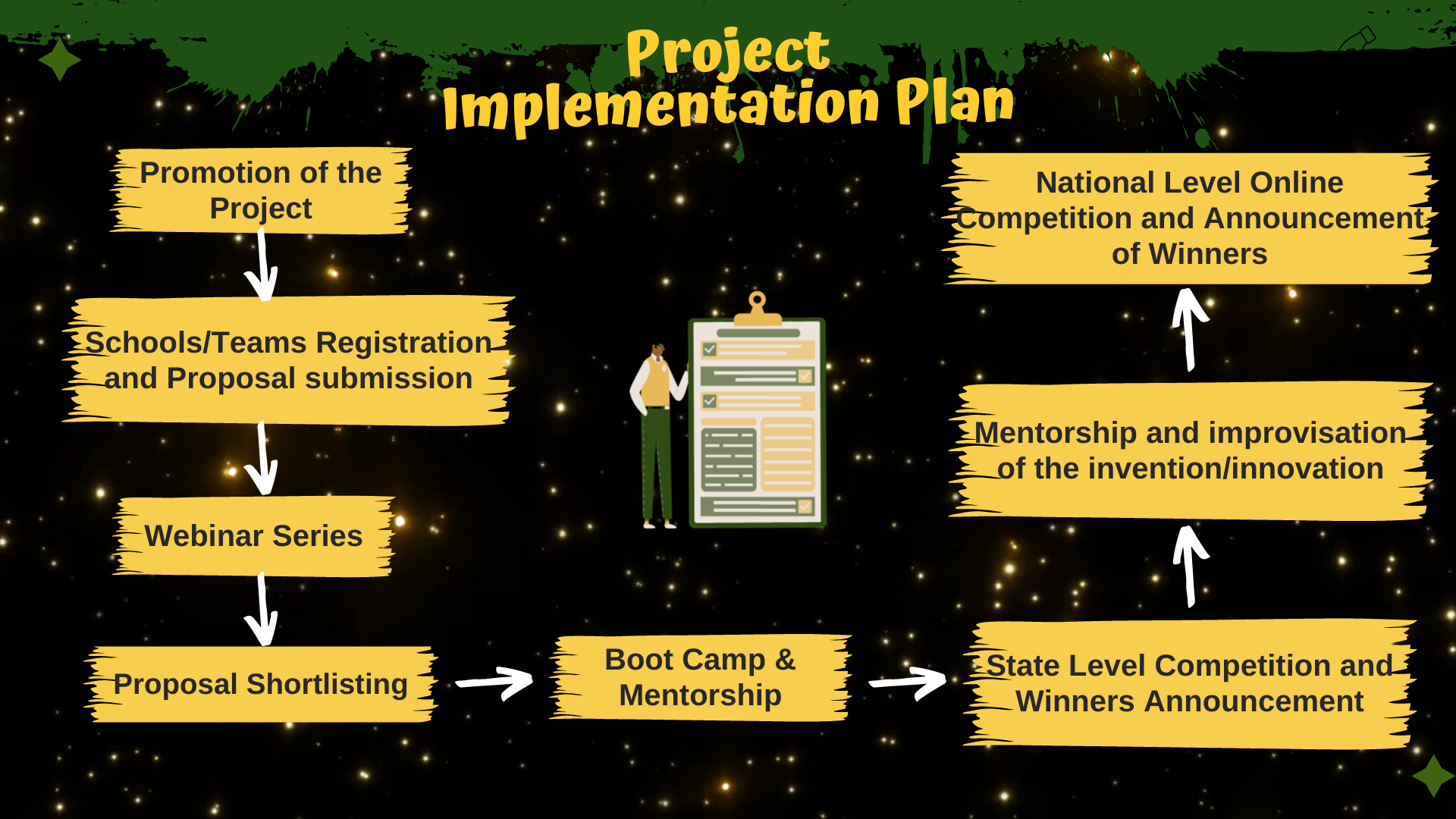 Project Implementation Plan

Promotion of the Project

Schools/Teams Registration and Proposal submission

Webinar Series

Proposal Shortlisting

Boot Camp & Mentorship

State Level Competition and Winners Announcement

Mentorship and improvisation of the invention/innovation

National Level Online Competition and Announcement of Winners